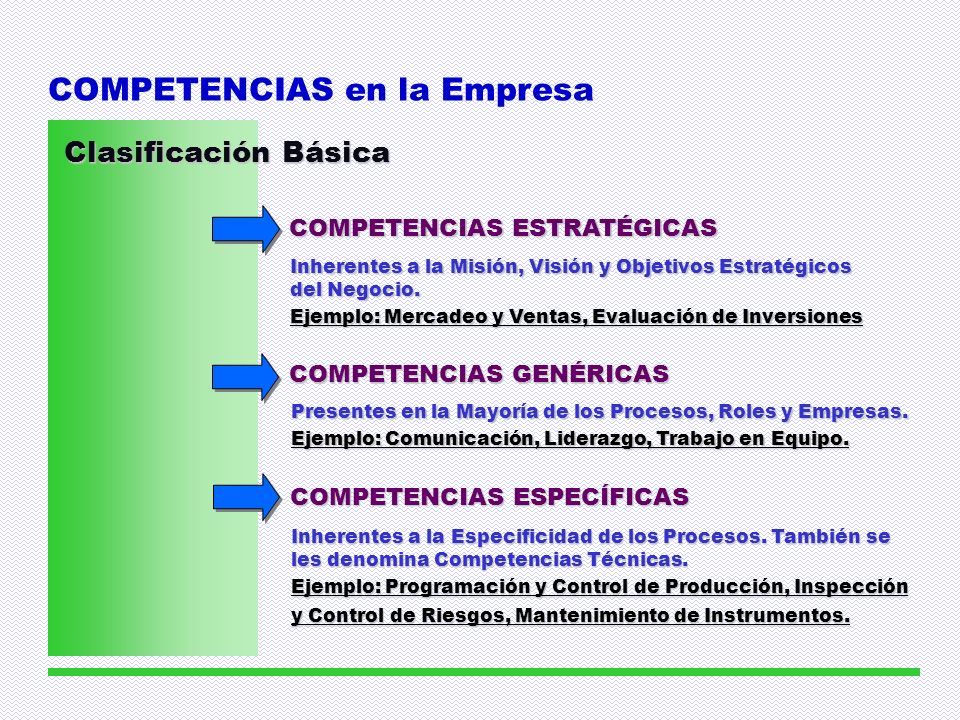 COMPETENCIAS en la Empresa

Clasificación Básica

COMPETENCIAS ESTRATÉGICAS

Inherentes a la Misión, Visión y Objetivos Estratégicos del Negocio.

Ejemplo: Mercadeo y Ventas, Evaluación de Inversiones

COMPETENCIAS GENÉRICAS

Presentes en la Mayoría de los Procesos, Roles y Empresas.

Ejemplo: Comunicación, Liderazgo, Trabajo en Equipo.

COMPETENCIAS ESPECÍFICAS

Inherentes a la Especificidad de los Procesos. También se les denomina Competencias Técnicas.

Ejemplo: Programación y Control de Producción, Inspección y Control de Riesgos, Mantenimiento de Instrumentos.